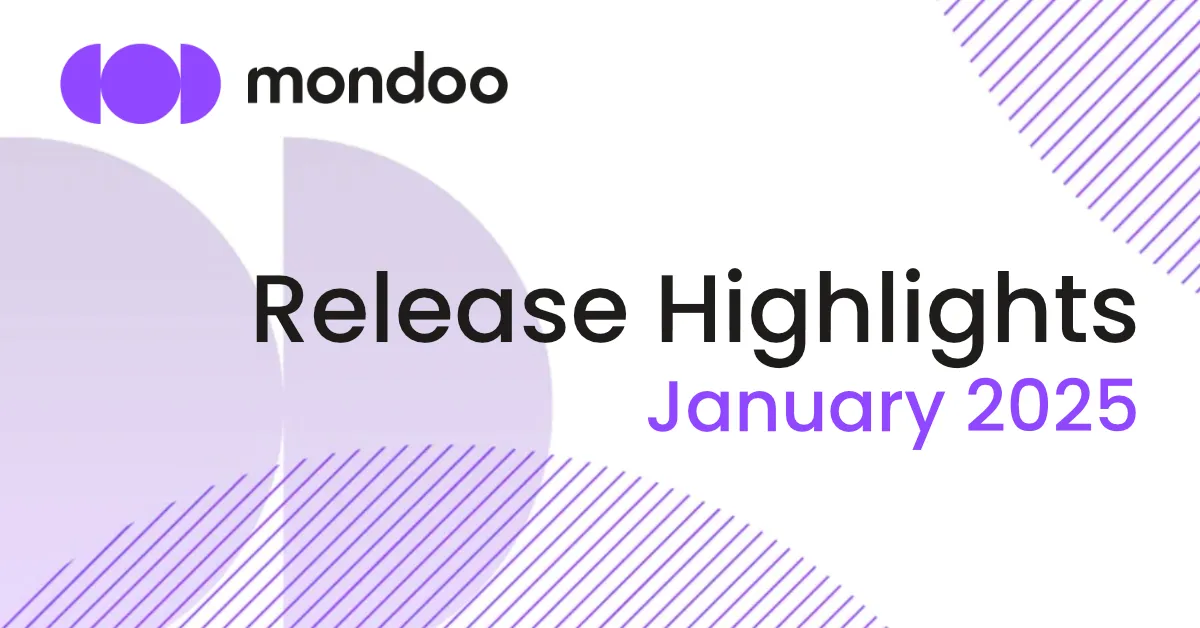 mondoo

Release Highlights
January 2025